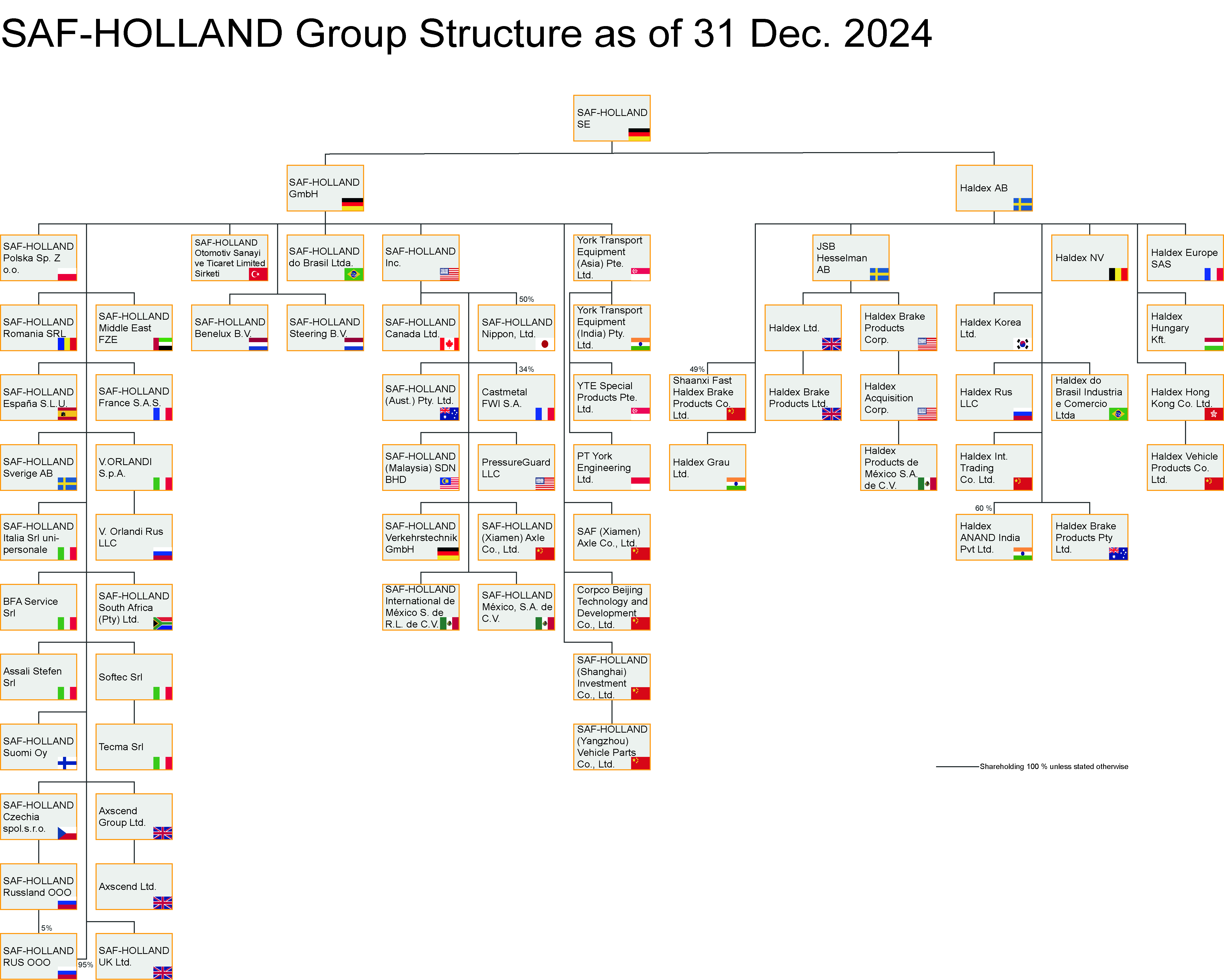 SAF-HOLLAND Group Structure as of 31 Dec. 2024

SAF-HOLLAND SE

SAF-HOLLAND GmbH

Haldex AB

SAF-HOLLAND Polska Sp. Z o.o.

SAF-HOLLAND Otomotiv Sanayi ve Ticaret Limited Sirketi

SAF-HOLLAND do Brasil Ltda.

SAF-HOLLAND Inc.

York Transport Equipment (Asia) Pte. Ltd.

JSB Hesselman AB

Haldex NV

Haldex Europe SAS

SAF-HOLLAND Romania SRL

SAF-HOLLAND Middle East FZE

SAF-HOLLAND Benelux B.V.

SAF-HOLLAND Steering B.V.

SAF-HOLLAND Canada Ltd.

50%

SAF-HOLLAND Nippon, Ltd.

York Transport Equipment (India) Pty. Ltd.

Haldex Ltd.

Haldex Brake Products Corp.

Haldex Korea Ltd.

Haldex Hungary Kft.

SAF-HOLLAND España S.L.U.

SAF-HOLLAND France S.A.S.

SAF-HOLLAND (Aust.) Pty. Ltd.

34%

Castmetal FWI S.A.

YTE Special Products Pte. Ltd.

49%

Shaanxi Fast Haldex Brake Products Co. Ltd.

Haldex Brake Products Ltd.

Haldex Acquisition Corp.

Haldex Rus LLC

Haldex do Brasil Industria e Comercio Ltda

Haldex Hong Kong Co. Ltd.

SAF-HOLLAND Sverige AB

V.ORLANDI S.p.A.

SAF-HOLLAND (Malaysia) SDN BHD

PressureGuard LLC

PT York Engineering Ltd.

Haldex Grau Ltd.

Haldex Products de México S.A. de C.V.

Haldex Int. Trading Co. Ltd.

Haldex Vehicle Products Co. Ltd.

SAF-HOLLAND Italia Srl unipersonale

V. Orlandi Rus LLC

SAF-HOLLAND Verkehrstechnik GmbH

SAF-HOLLAND (Xiamen) Axle Co., Ltd.

SAF (Xiamen) Axle Co., Ltd.

60 %

Haldex ANAND India Pvt Ltd.

Haldex Brake Products Pty Ltd.

BFA Service Srl

SAF-HOLLAND South Africa (Pty) Ltd.

SAF-HOLLAND International de México S. de R.L. de C.V.

SAF-HOLLAND México, S.A. de C.V.

Corpco Beijing Technology and Development Co., Ltd.

Assali Stefen Srl

Softec Srl

SAF-HOLLAND (Shanghai) Investment Co., Ltd.

SAF-HOLLAND Suomi Oy

Tecma Srl

SAF-HOLLAND (Yangzhou) Vehicle Parts Co., Ltd.

Shareholding 100 % unless stated otherwise

SAF-HOLLAND Czechia spol.s.r.o.

Axscend Group Ltd.

SAF-HOLLAND Russland OOO

Axscend Ltd.

5%

SAF-HOLLAND RUS OOO

95%

SAF-HOLLAND UK Ltd.